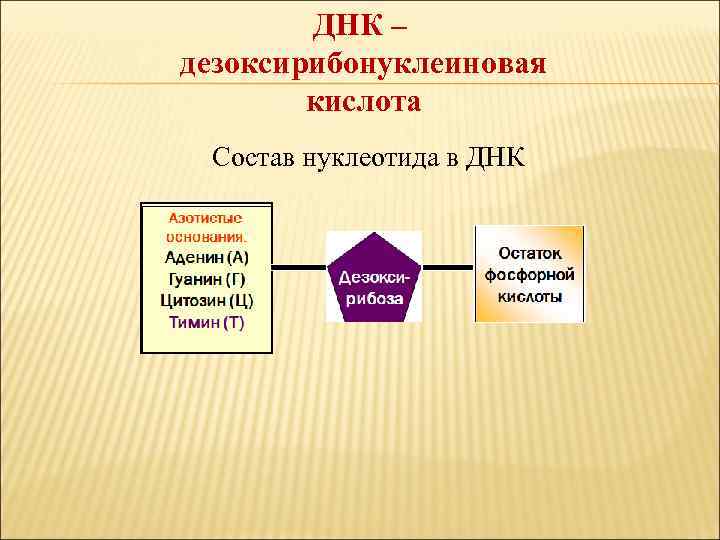 ДНК – дезоксирибонуклеиновая кислота

Состав нуклеотида в ДНК

Азотистые основания.
Аденин (А)
Гуанин (Г)
Цитозин (Ц)
Тимин (Т)

Дезокси-рибоза

Остаток фосфорной кислоты